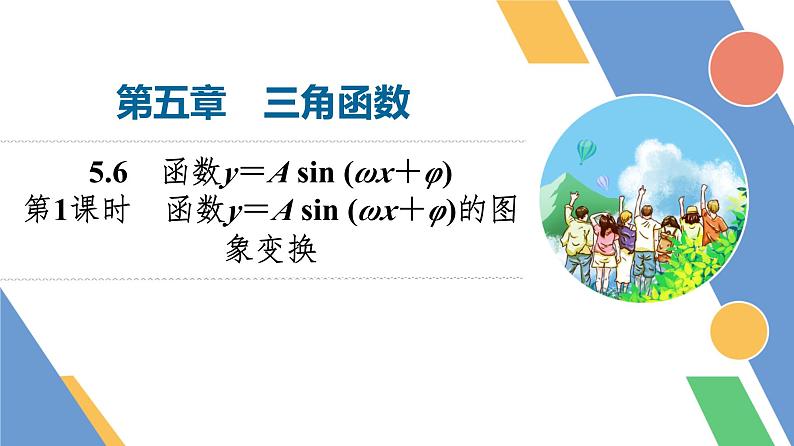 第五章　三角函数

5.6　函数$y=A\sin(\omega x+\varphi)$

第1课时　函数$y=A\sin(\omega x+\varphi)$的图象变换